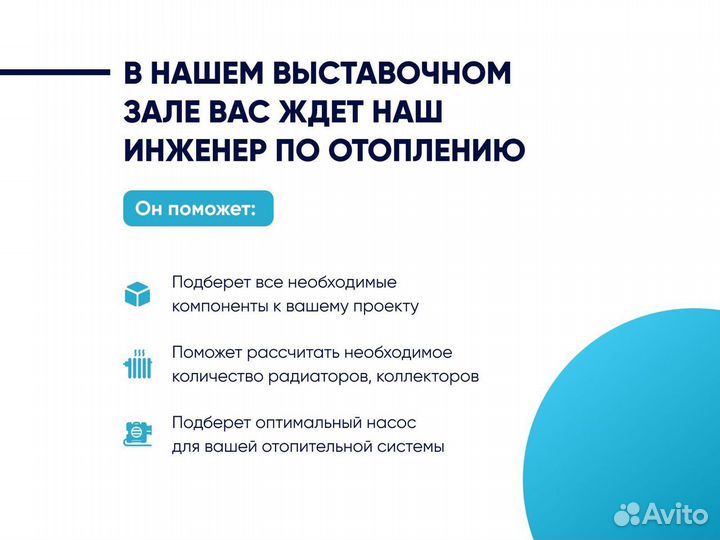 В НАШЕМ ВЫСТАВОЧНОМ ЗАЛЕ ВАС ЖДЕТ НАШ ИНЖЕНЕР ПО ОТОПЛЕНИЮ

Он поможет:

Подберет все необходимые компоненты к вашему проекту

Поможет рассчитать необходимое количество радиаторов, коллекторов

Подберет оптимальный насос для вашей отопительной системы

Avito